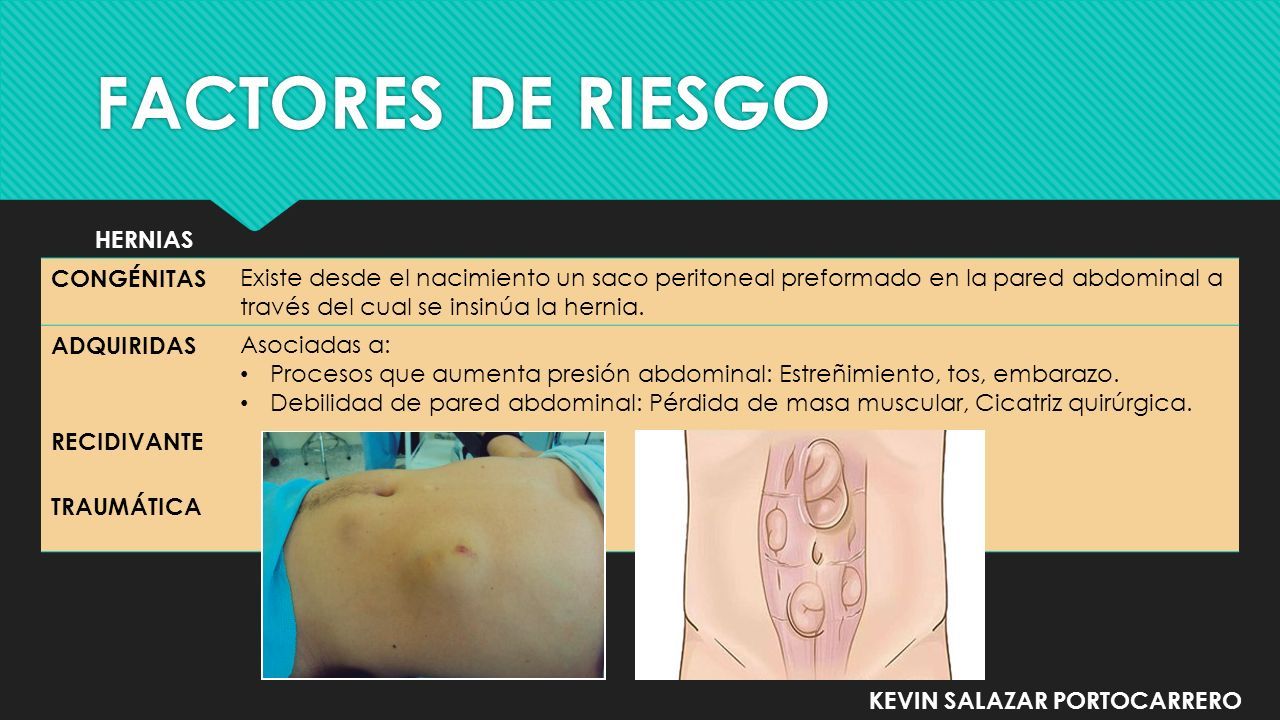 FACTORES DE RIESGO

| HERNIAS | |
|---|---|
| CONGÉNITAS | Existe desde el nacimiento un saco peritoneal preformado en la pared abdominal a través del cual se insinúa la hernia. |
| ADQUIRIDAS | Asociadas a: • Procesos que aumenta presión abdominal: Estreñimiento, tos, embarazo. • Debilidad de pared abdominal: Pérdida de masa muscular, Cicatriz quirúrgica. |
| RECIDIVANTE | |
| TRAUMÁTICA | |

KEVIN SALAZAR PORTOCARRERO